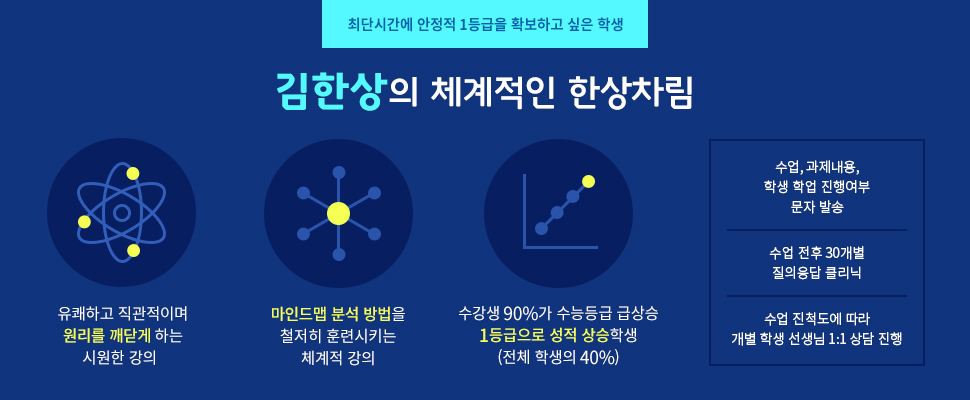 최단시간에 안정적 1등급을 확보하고 싶은 학생

김한상의 체계적인 한상차림

유쾌하고 직관적이며 원리를 깨닫게 하는 시원한 강의

마인드맵 분석 방법을 철저히 훈련시키는 체계적 강의

수강생 90%가 수능등급 급상승 1등급으로 성적 상승학생 (전체 학생의 40%)

수업, 과제내용, 학생 학업 진행여부 문자 발송

수업 전후 30개별 질의응답 클리닉

수업 진척도에 따라 개별 학생 선생님 1:1 상담 진행